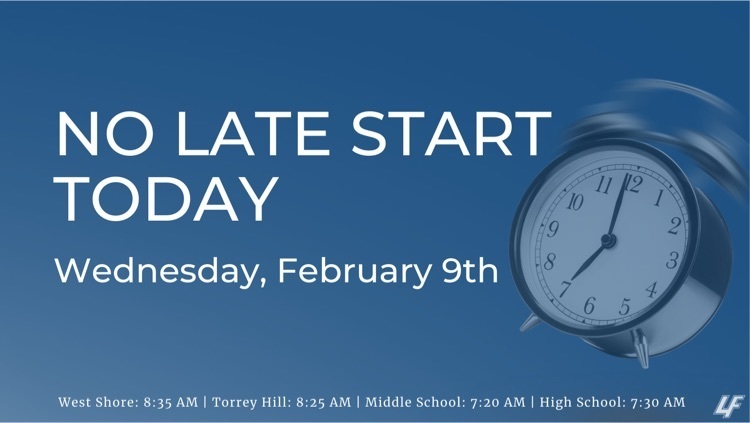 NO LATE START TODAY

Wednesday, February 9th

11 12 1 2 3 4 5 6 7 8 9 10

West Shore: 8:35 AM | Torrey Hill: 8:25 AM | Middle School: 7:20 AM | High School: 7:30 AM

LF